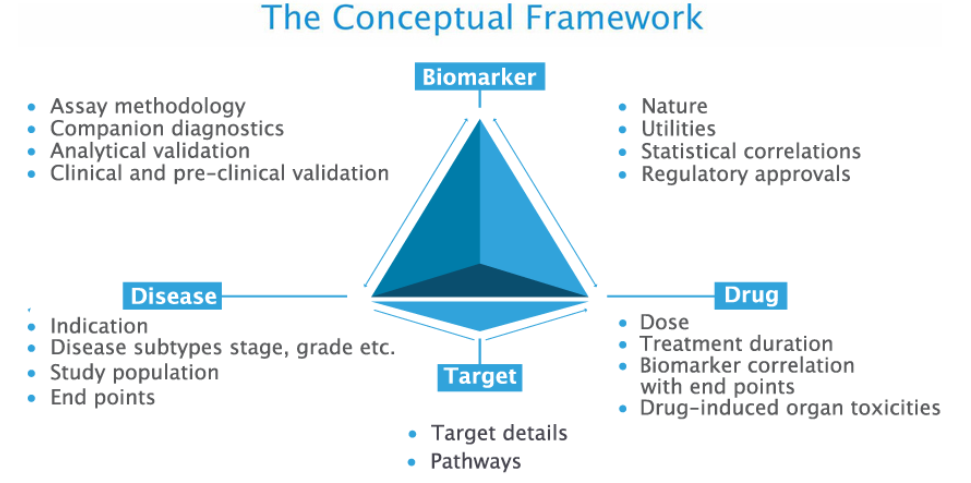 The Conceptual Framework

Biomarker

- Assay methodology
- Companion diagnostics
- Analytical validation
- Clinical and pre-clinical validation

- Nature
- Utilities
- Statistical correlations
- Regulatory approvals

Disease

- Indication
- Disease subtypes stage, grade etc.
- Study population
- End points

Drug

- Dose
- Treatment duration
- Biomarker correlation with end points
- Drug-induced organ toxicities

Target

- Target details
- Pathways